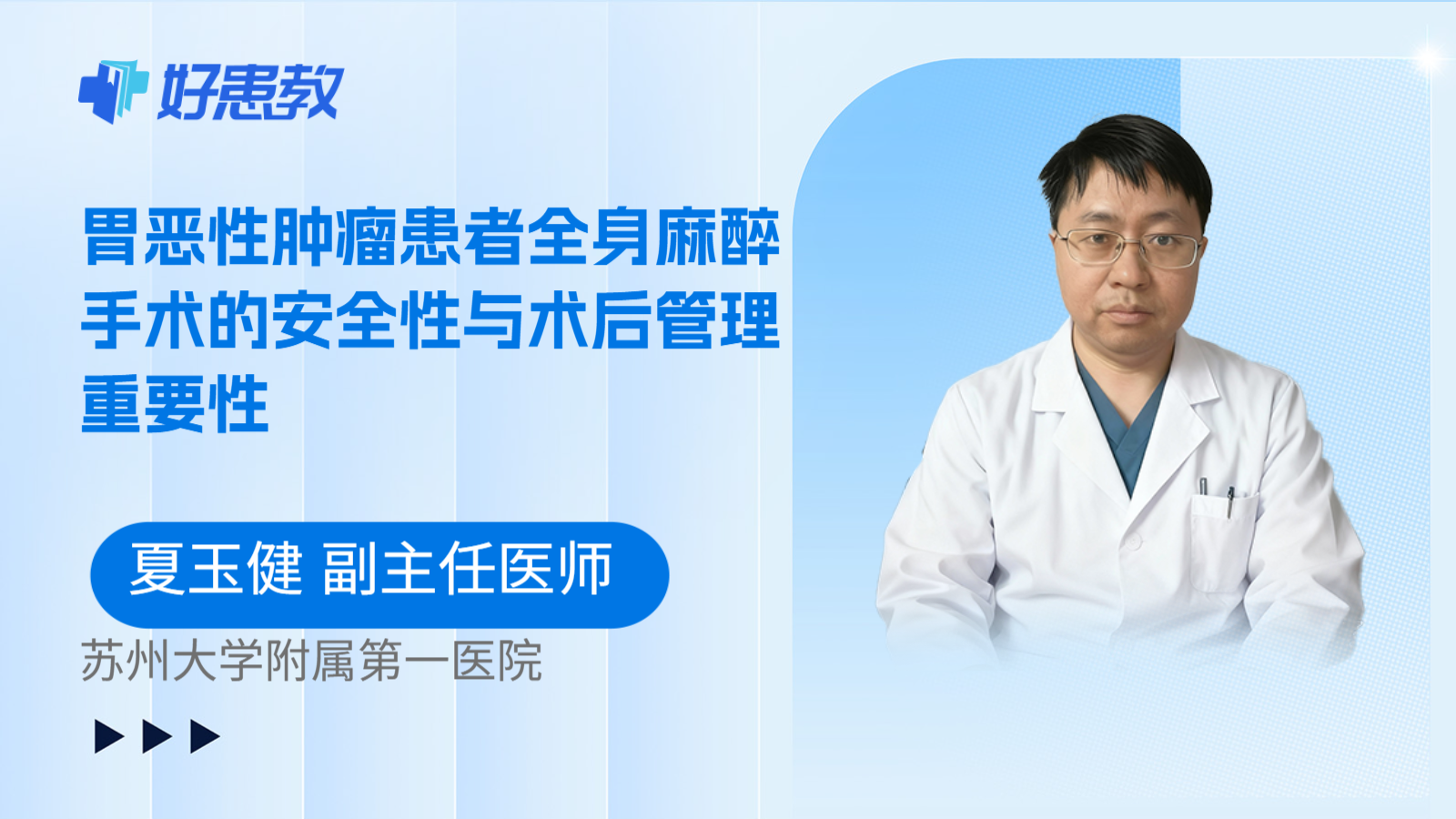 好患教

胃恶性肿瘤患者全身麻醉手术的安全性与术后管理重要性

夏玉健 副主任医师

苏州大学附属第一医院